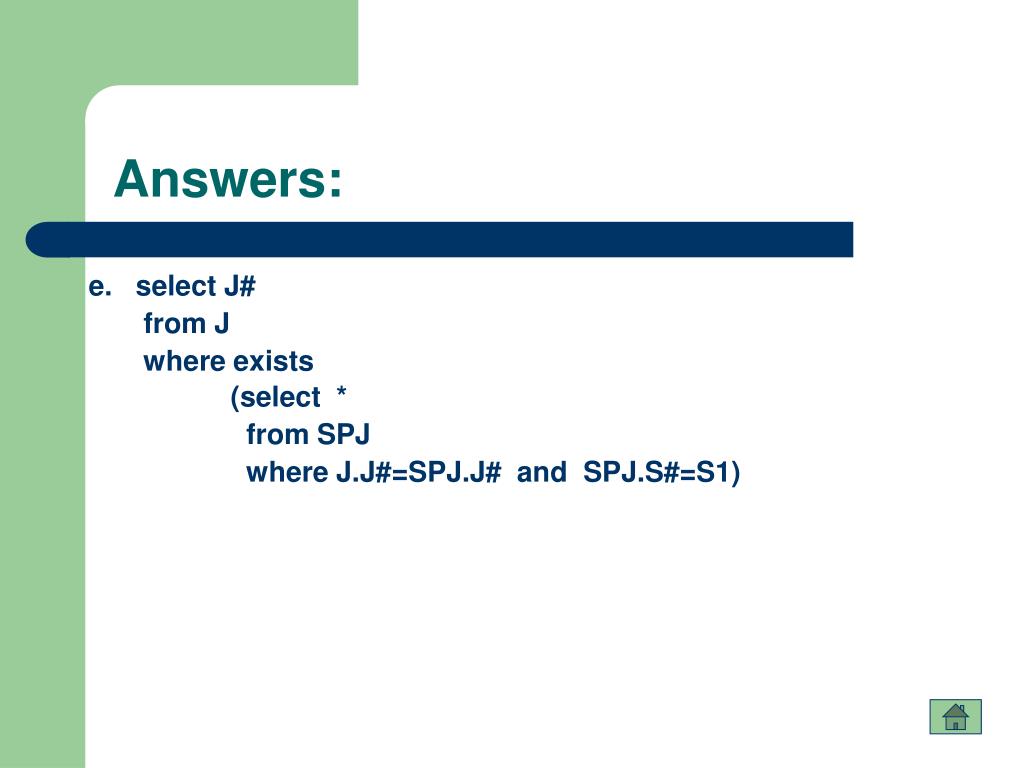 Answers:

e. select J#
from J
where exists
(select *
from SPJ
where J.J#=SPJ.J# and SPJ.S#=S1)